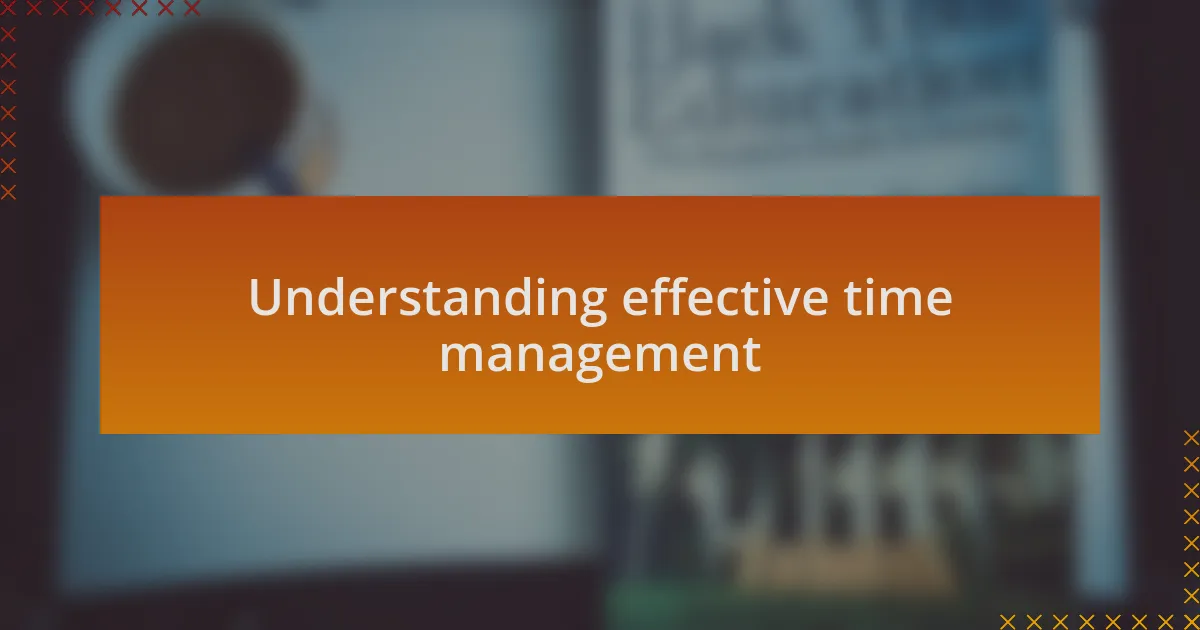 Understanding effective time management